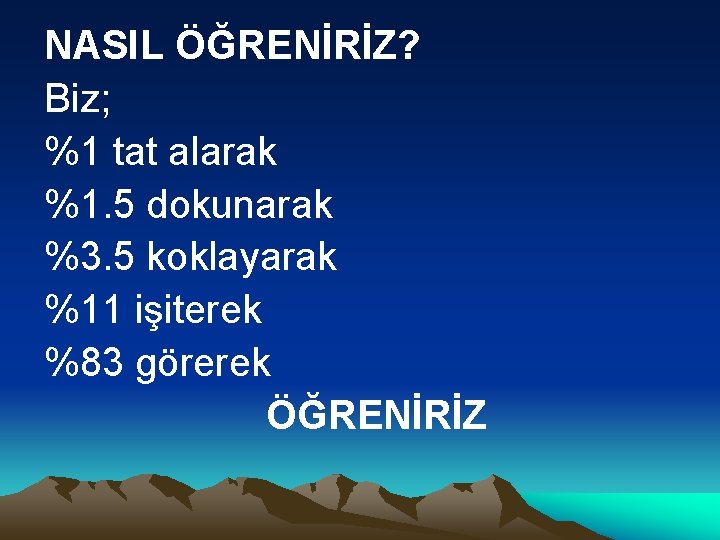 NASIL ÖĞRENİRİZ?

Biz;

%1 tat alarak

%1.5 dokunarak

%3.5 koklayarak

%11 işiterek

%83 görerek

ÖĞRENİRİZ